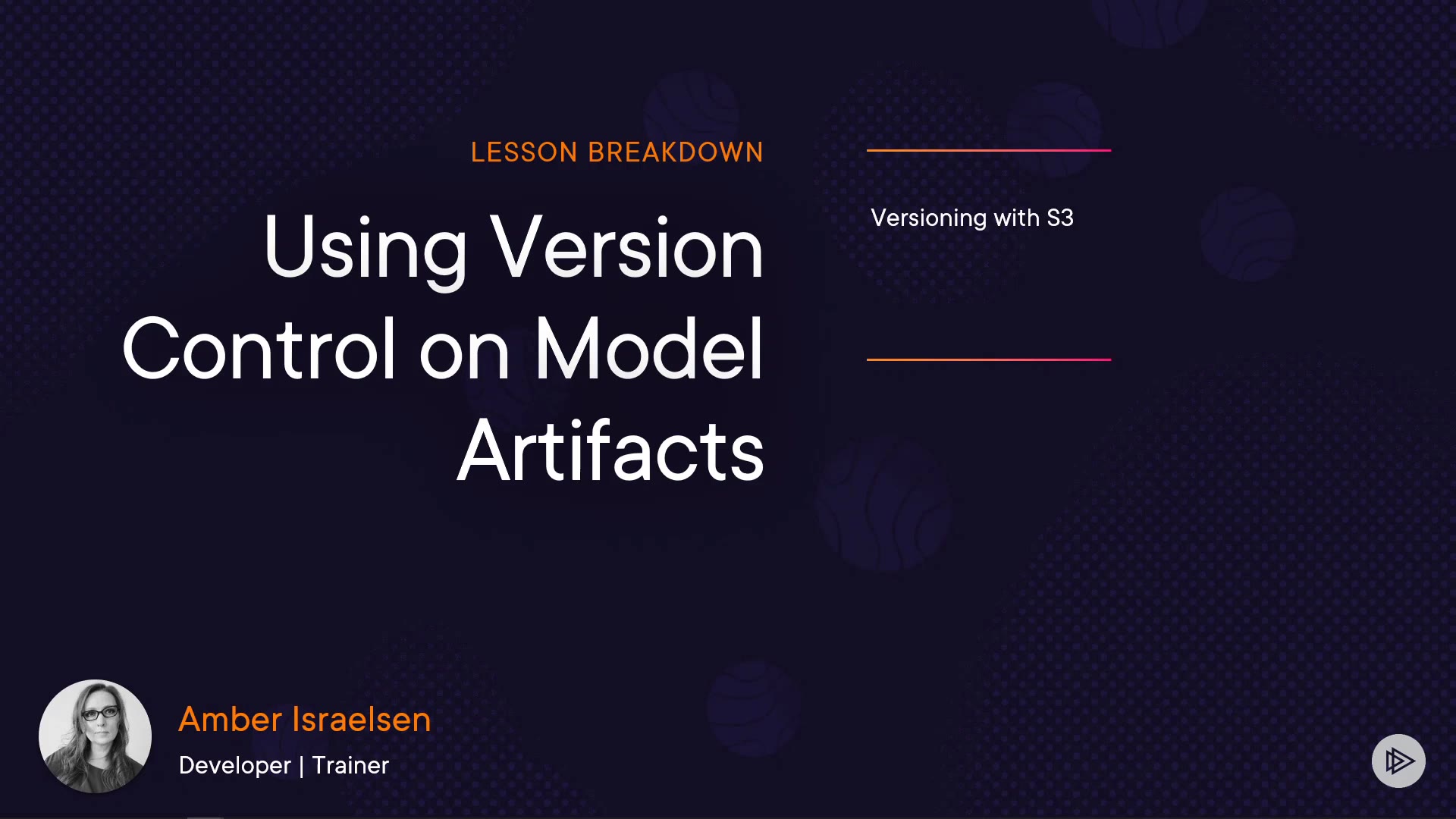 LESSON BREAKDOWN

Using Version Control on Model Artifacts

Versioning with S3

Amber Israelsen

Developer | Trainer